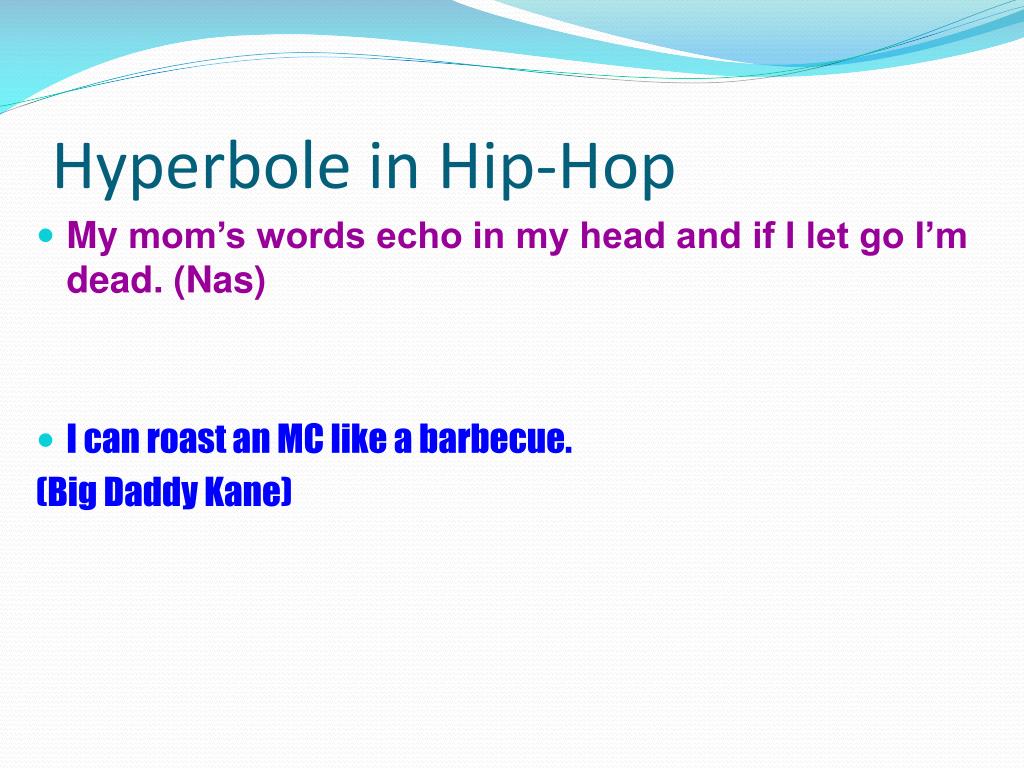 Hyperbole in Hip-Hop

My mom’s words echo in my head and if I let go I’m dead. (Nas)

I can roast an MC like a barbecue.
(Big Daddy Kane)